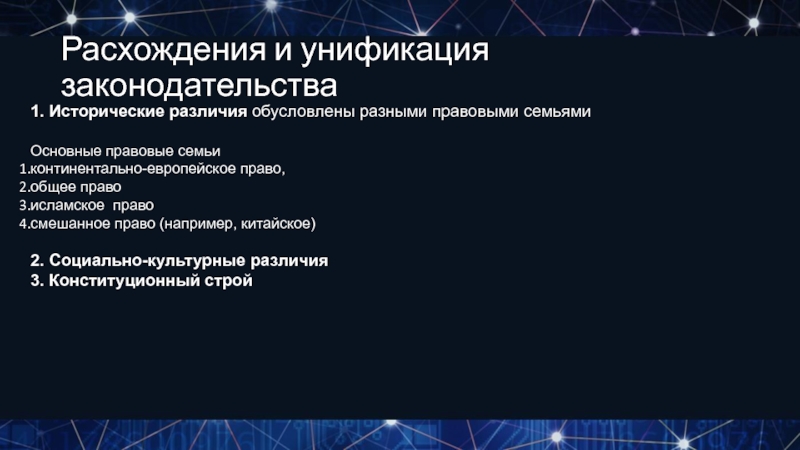 Расхождения и унификация законодательства

1. Исторические различия обусловлены разными правовыми семьями

Основные правовые семьи
1.континентально-европейское право,
2.общее право
3.исламское право
4.смешанное право (например, китайское)

2. Социально-культурные различия
3. Конституционный строй